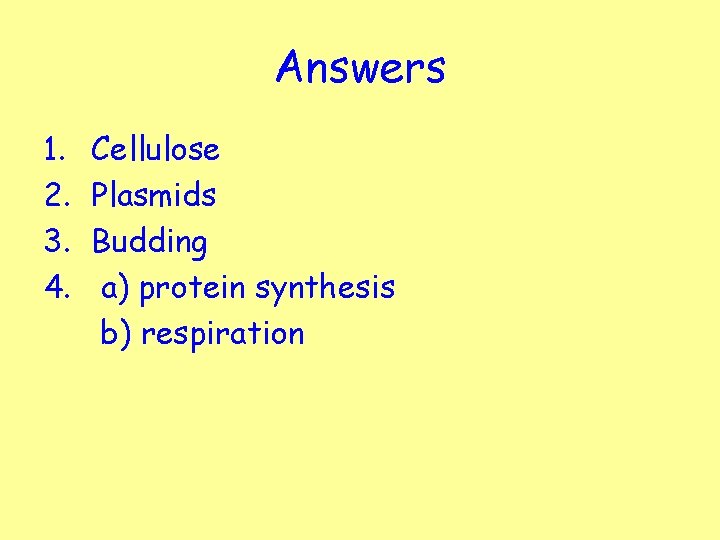 Answers

1. Cellulose
2. Plasmids
3. Budding
4. a) protein synthesis
b) respiration